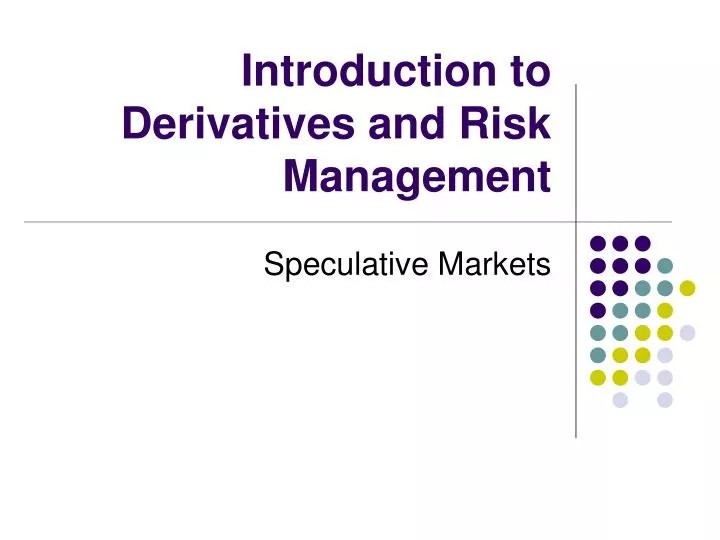 Introduction to Derivatives and Risk Management

Speculative Markets